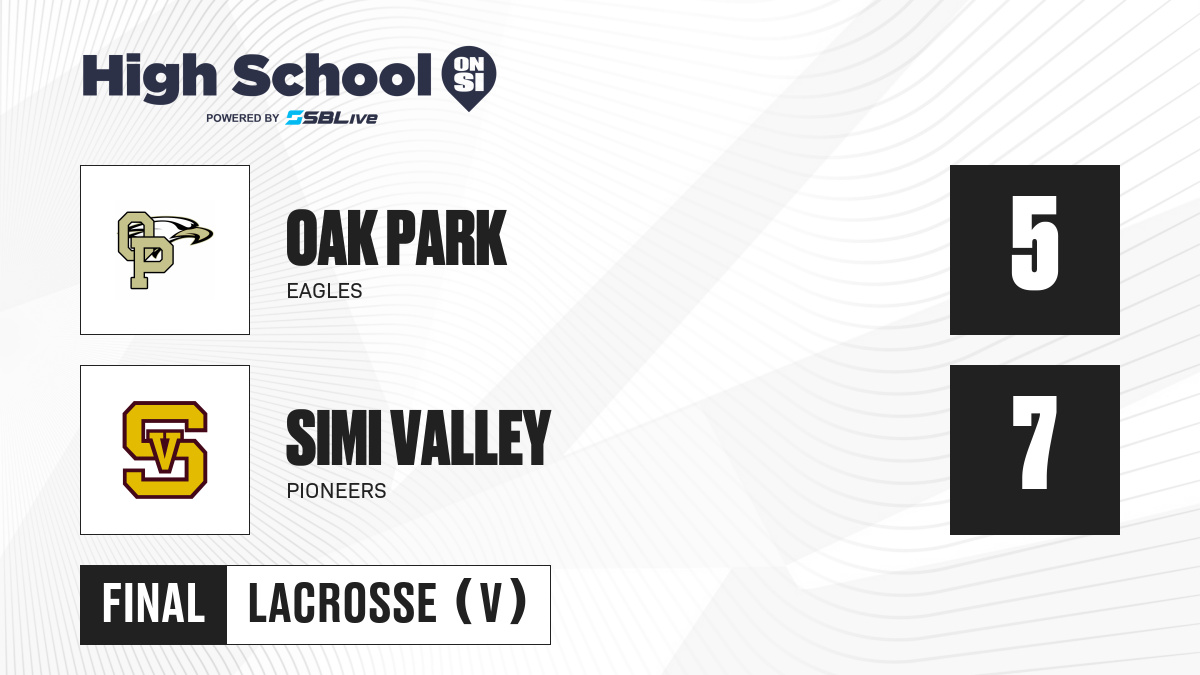 High School ON SI
POWERED BY SBLive

OP

OAK PARK
EAGLES

5

SV

SIMI VALLEY
PIONEERS

7

FINAL LACROSSE (V)